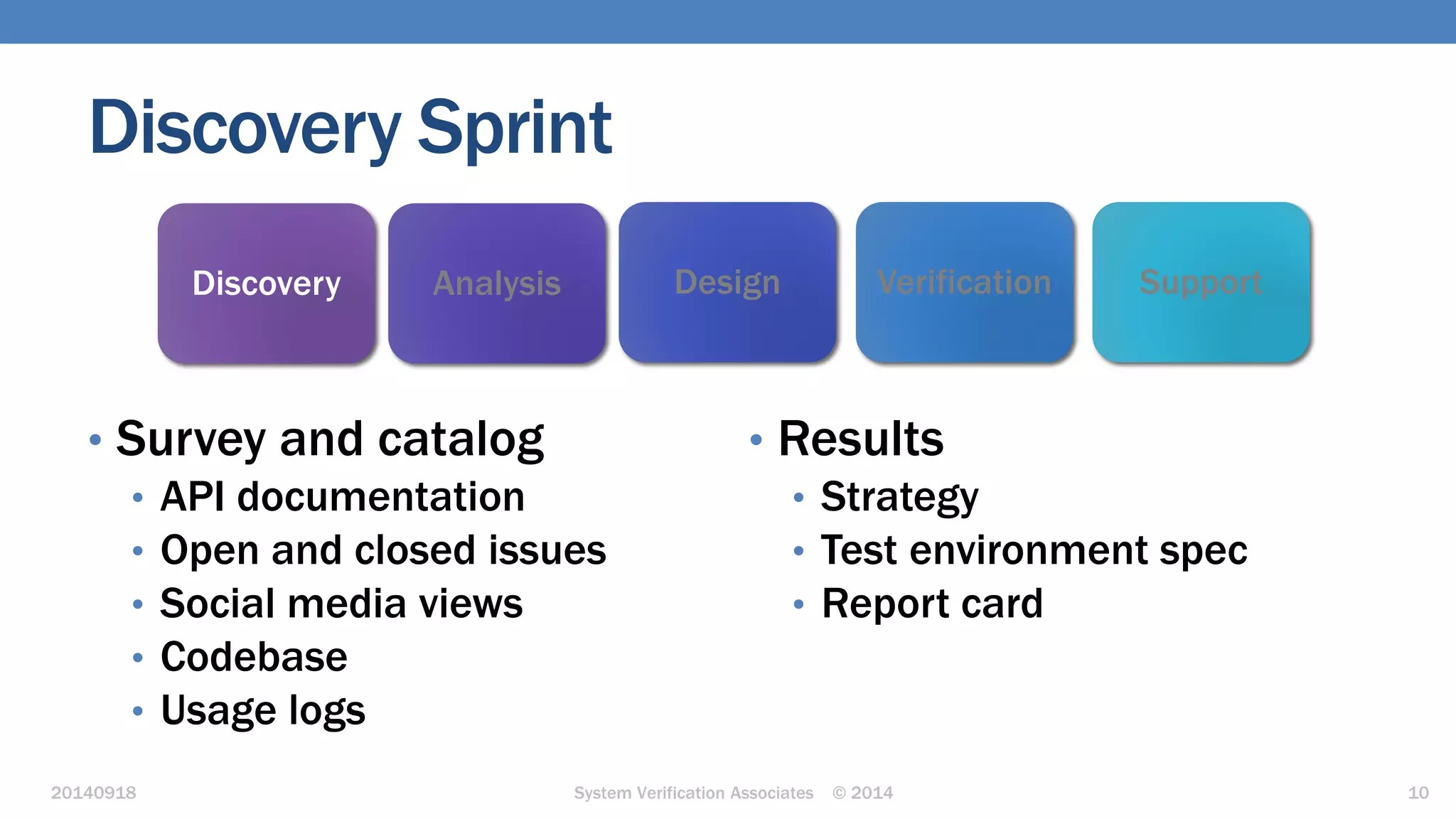 Discovery Sprint

Discovery

Analysis

Design

Verification

Support

• Survey and catalog
  • API documentation
  • Open and closed issues
  • Social media views
  • Codebase
  • Usage logs

• Results
  • Strategy
  • Test environment spec
  • Report card

20140918

System Verification Associates © 2014

10